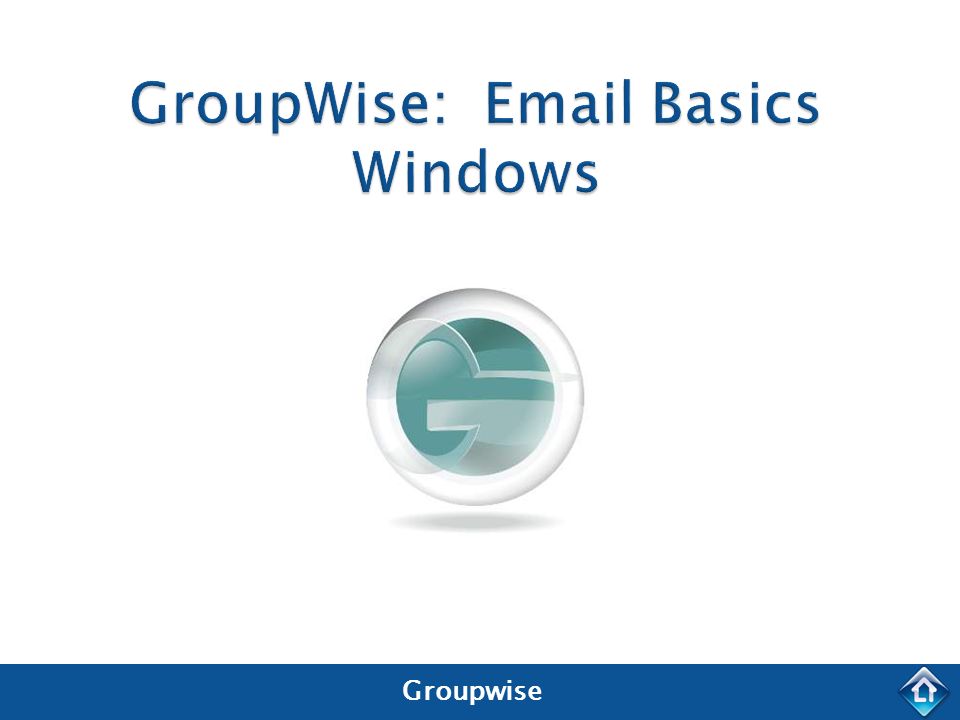 GroupWise: Email Basics
Windows

Groupwise